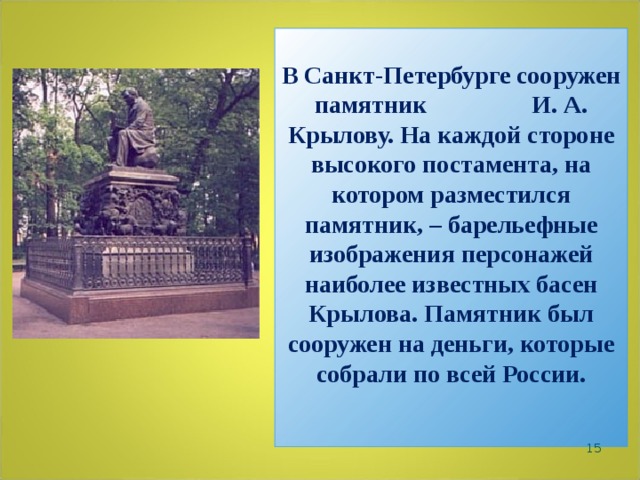 В Санкт-Петербурге сооружен памятник И. А. Крылову. На каждой стороне высокого постамента, на котором разместился памятник, – барельефные изображения персонажей наиболее известных басен Крылова. Памятник был сооружен на деньги, которые собрали по всей России.

15